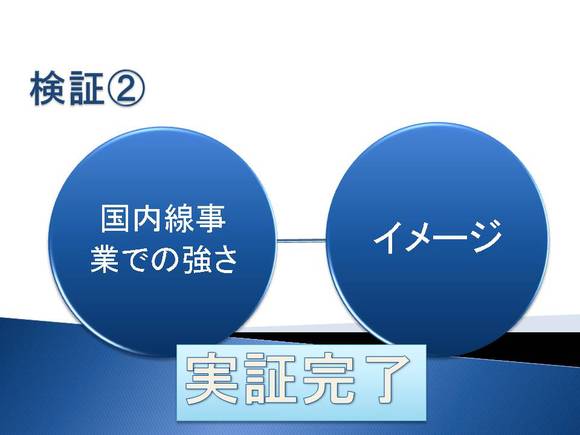 検証②

国内線事業での強さ

イメージ

実証完了